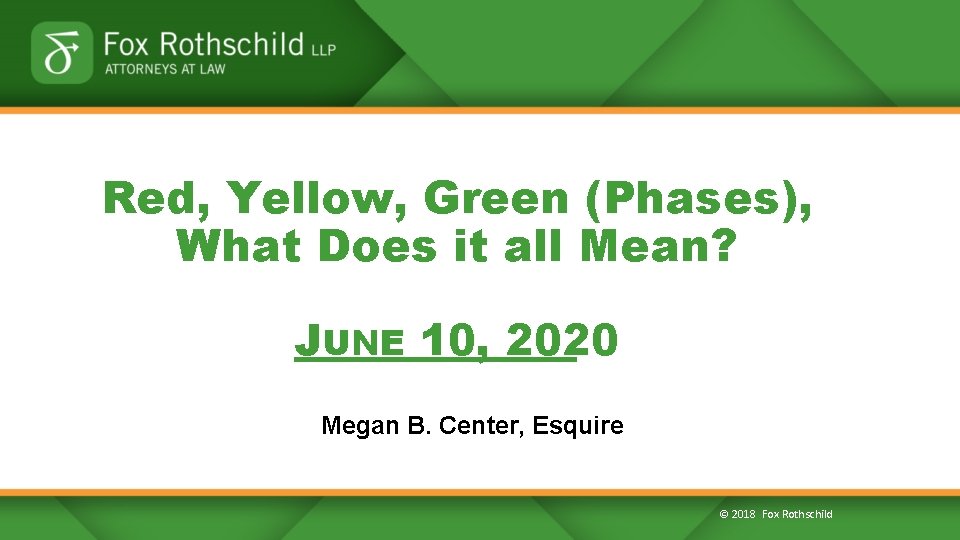 Fox Rothschild LLP
ATTORNEYS AT LAW

Red, Yellow, Green (Phases), What Does it all Mean?

JUNE 10, 2020

Megan B. Center, Esquire

© 2018 Fox Rothschild